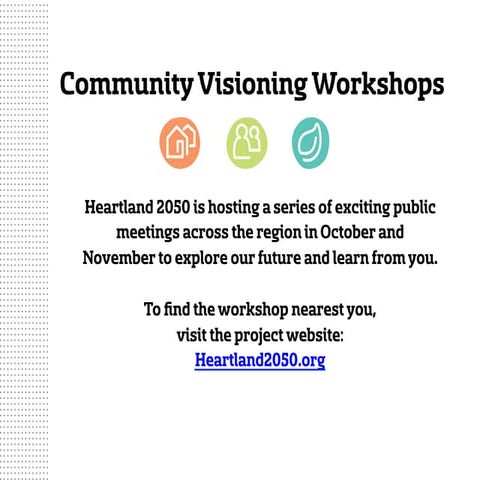 Community Visioning Workshops

Heartland 2050 is hosting a series of exciting public meetings across the region in October and November to explore our future and learn from you.

To find the workshop nearest you, visit the project website: Heartland2050.org